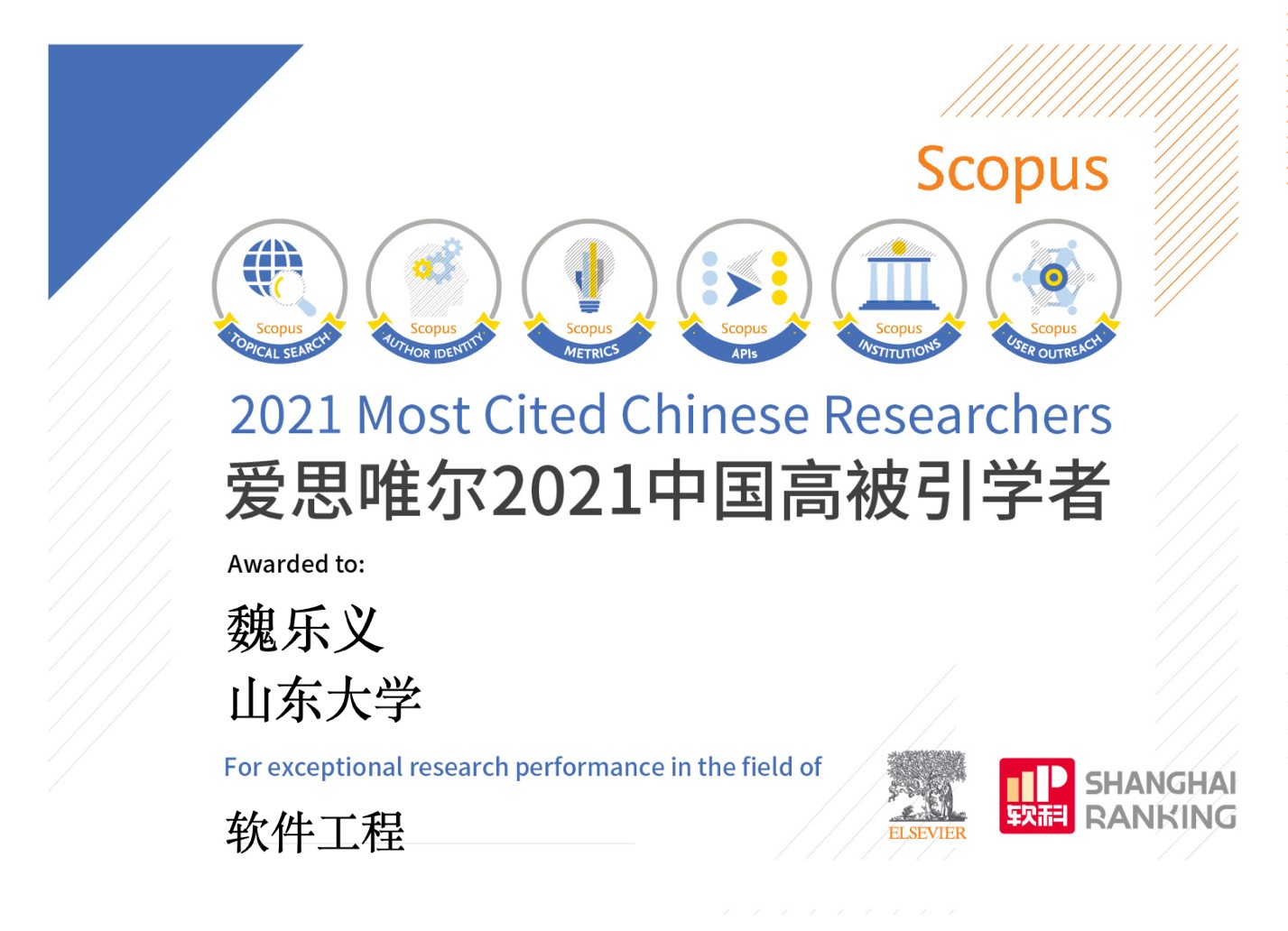 Scopus

Scopus
TOPICAL SEARCH

Scopus
AUTHOR IDENTITY

Scopus
METRICS

Scopus
APIs

Scopus
INSTITUTIONS

Scopus
USER OUTREACH

2021 Most Cited Chinese Researchers
爱思唯尔2021中国高被引学者

Awarded to:

魏乐义
山东大学

For exceptional research performance in the field of

软件工程

ELSEVIER

软科

SHANGHAI RANKING